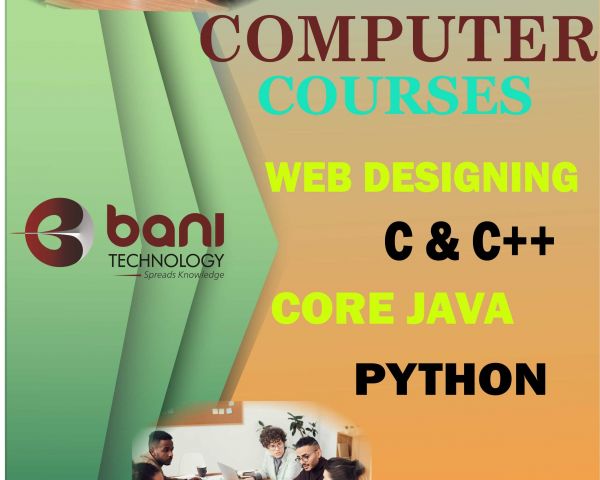 COMPUTER
COURSES

bani
TECHNOLOGY
Spreads Knowledge

WEB DESIGNING

C & C++

CORE JAVA

PYTHON